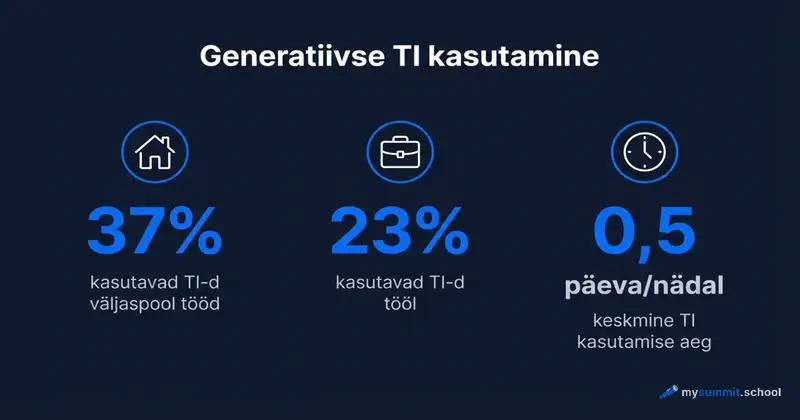 Generatiivse TI kasutamine

37%
kasutavad TI-d väljaspool tööd

23%
kasutavad TI-d tööl

0,5
päeva/nädal
keskmine TI kasutamise aeg

mysummit.school